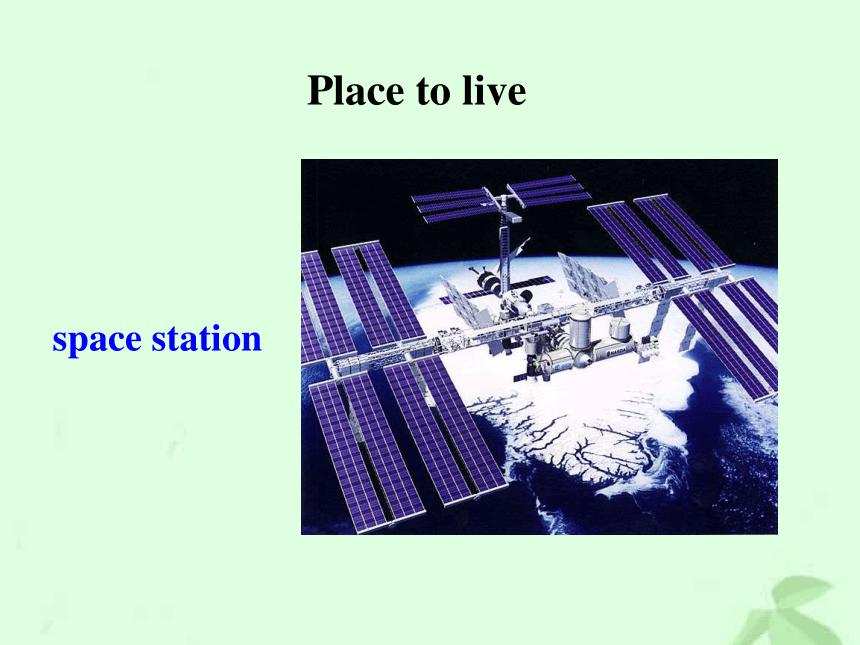 Place to live

space station